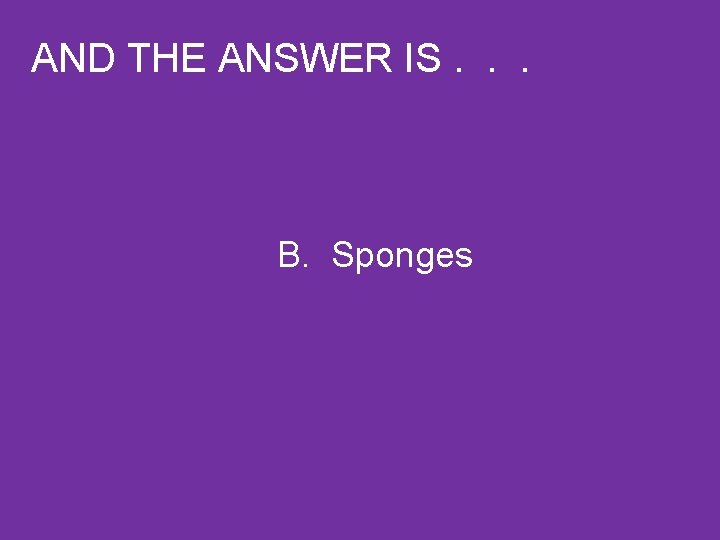 AND THE ANSWER IS . . .

B. Sponges